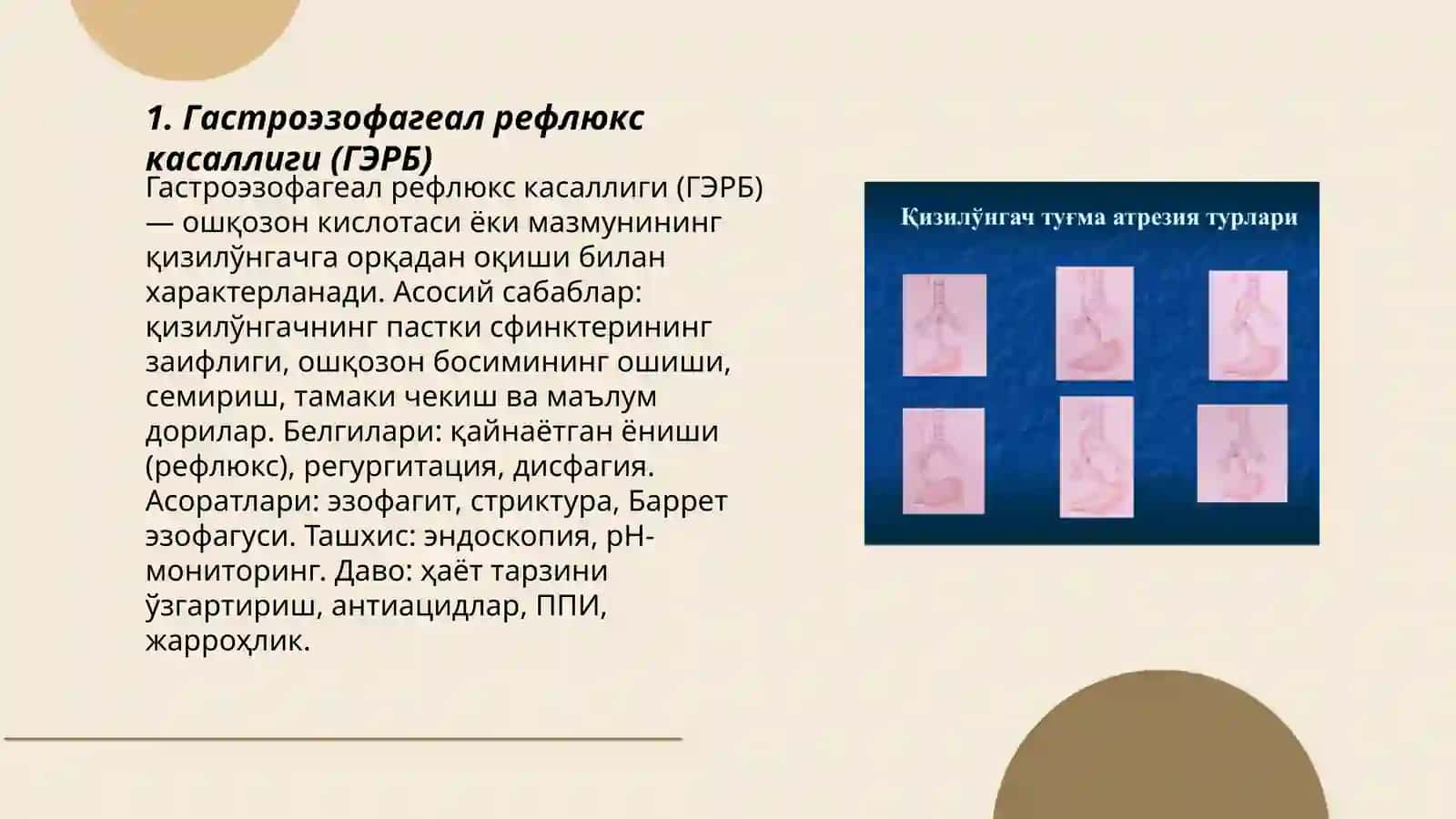 1. Гастроэзофагеал рефлюкс касаллиги (ГЭРБ)

Гастроэзофагеал рефлюкс касаллиги (ГЭРБ) — ошқозон кислотаси ёки мазмунининг қизилўнгачга орқадан оқиши билан характерланади. Асосий сабаблар: қизилўнгачнинг пастки сфинктерининг заифлиги, ошқозон босимининг ошиши, семириш, тамаки чекиш ва маълум дорилар. Белгилари: қайнаётган ёниши (рефлюкс), регургитация, дисфагия. Асоратлари: эзофагит, стриктура, Баррет эзофагуси. Ташхис: эндоскопия, pH-мониторинг. Даво: ҳаёт тарзини ўзгартириш, антиацидлар, ППИ, жарроҳлик.

Қизилўнгач туғма атрезия турлари